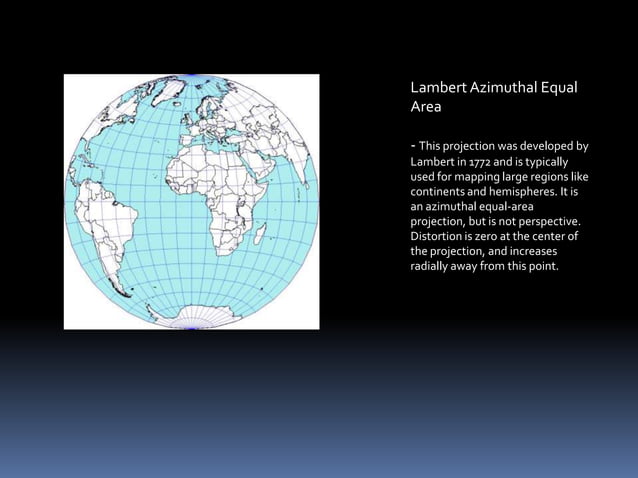 Lambert Azimuthal Equal Area

- This projection was developed by Lambert in 1772 and is typically used for mapping large regions like continents and hemispheres. It is an azimuthal equal-area projection, but is not perspective. Distortion is zero at the center of the projection, and increases radially away from this point.